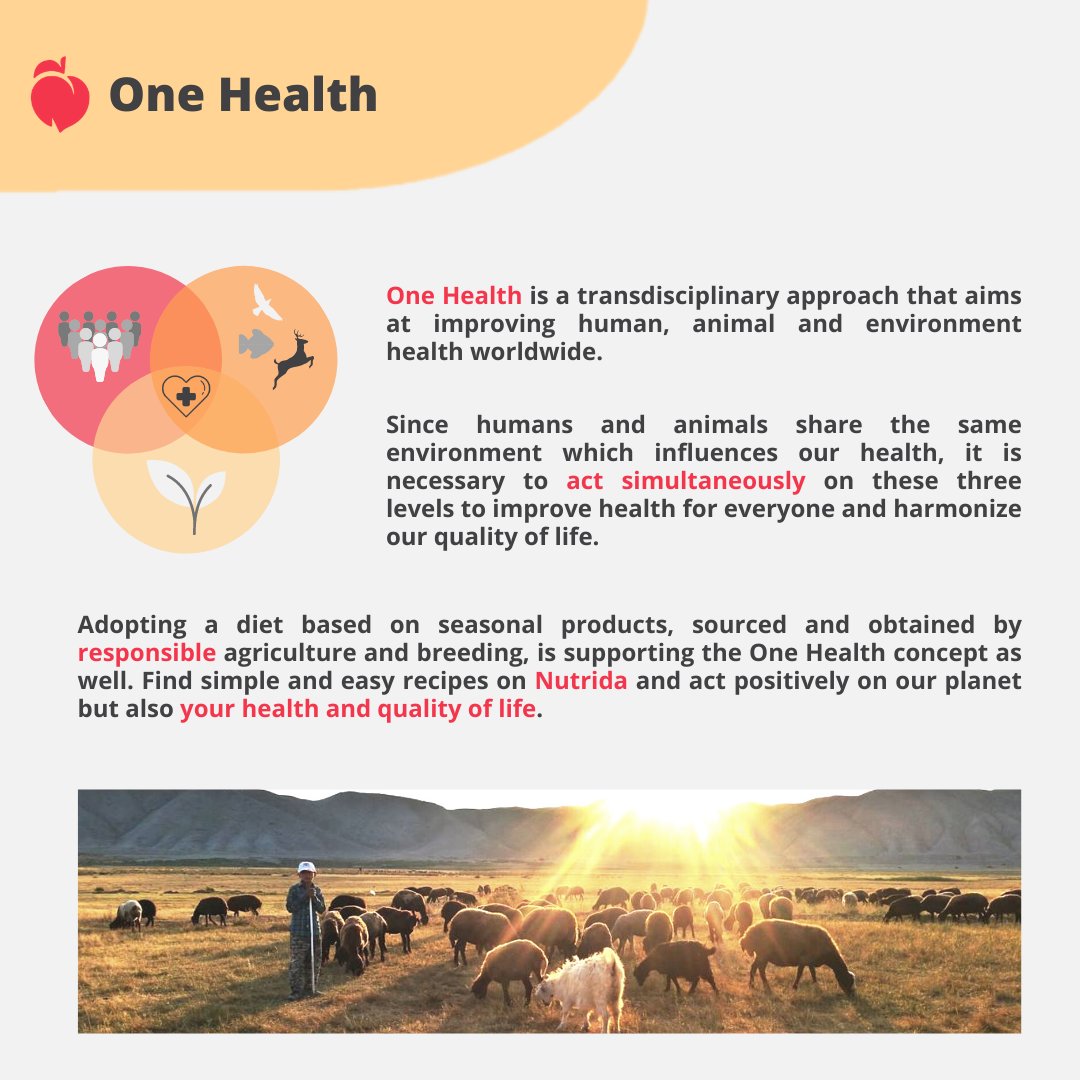 One Health

One Health is a transdisciplinary approach that aims at improving human, animal and environment health worldwide.

Since humans and animals share the same environment which influences our health, it is necessary to act simultaneously on these three levels to improve health for everyone and harmonize our quality of life.

Adopting a diet based on seasonal products, sourced and obtained by responsible agriculture and breeding, is supporting the One Health concept as well. Find simple and easy recipes on Nutrida and act positively on our planet but also your health and quality of life.